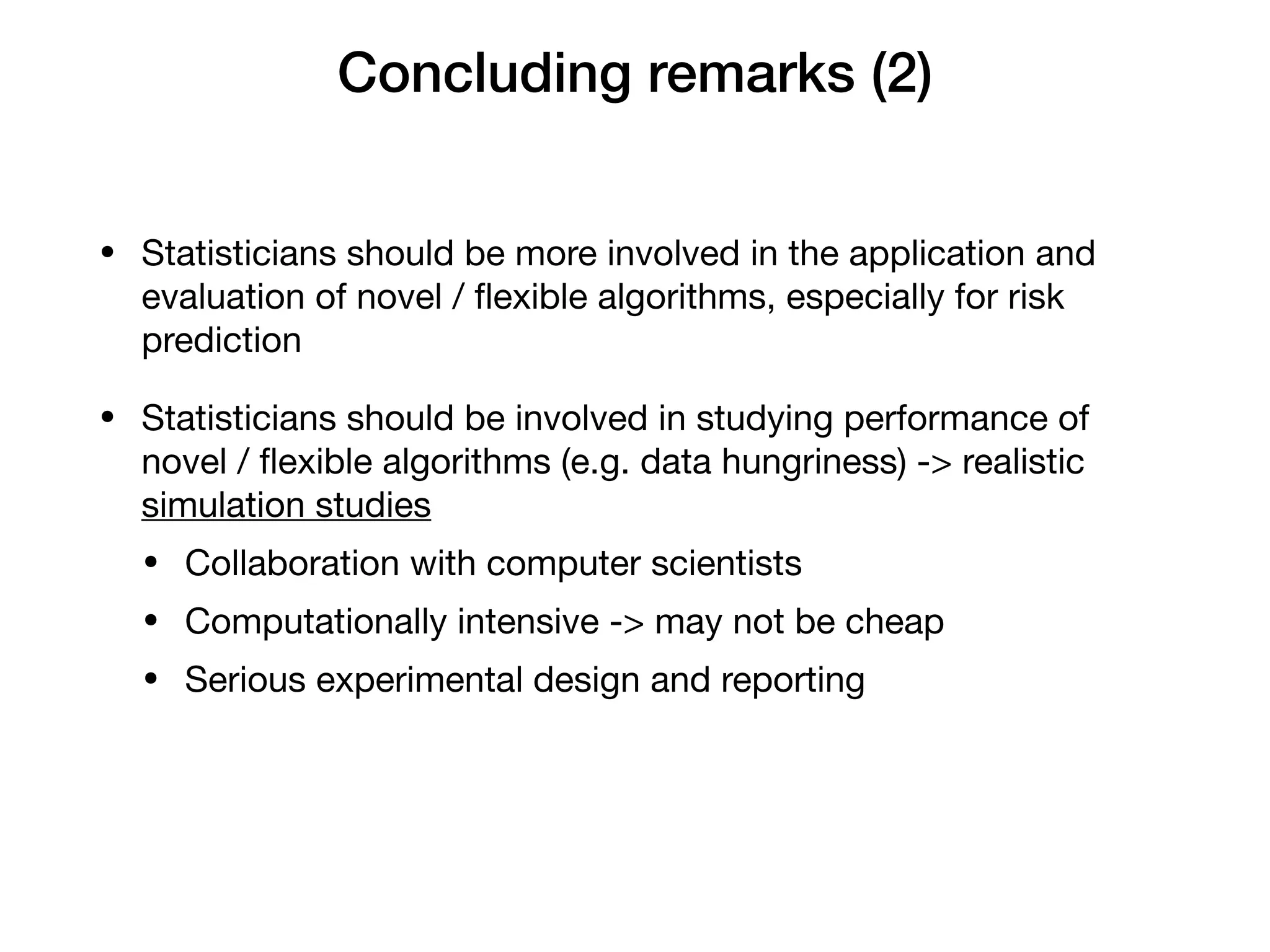 Concluding remarks (2)

• Statisticians should be more involved in the application and evaluation of novel / flexible algorithms, especially for risk prediction

• Statisticians should be involved in studying performance of novel / flexible algorithms (e.g. data hungriness) -> realistic simulation studies

  • Collaboration with computer scientists

  • Computationally intensive -> may not be cheap

  • Serious experimental design and reporting